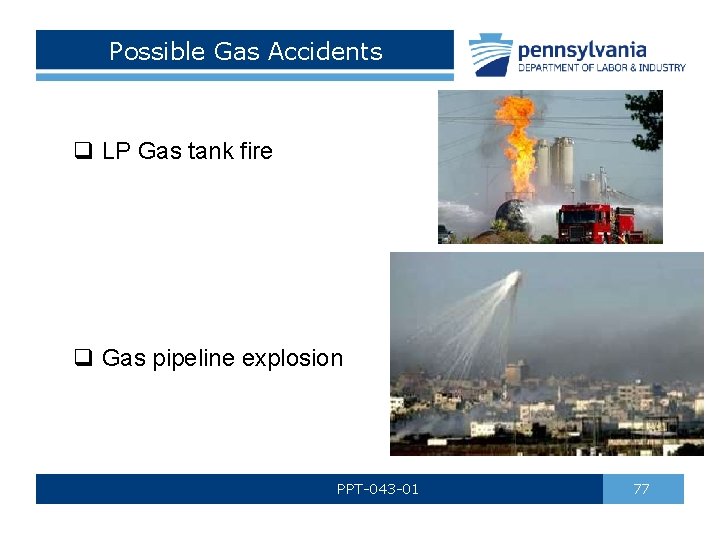 Possible Gas Accidents

pennsylvania
DEPARTMENT OF LABOR & INDUSTRY

❑ LP Gas tank fire

❑ Gas pipeline explosion

PPT-043-01

77